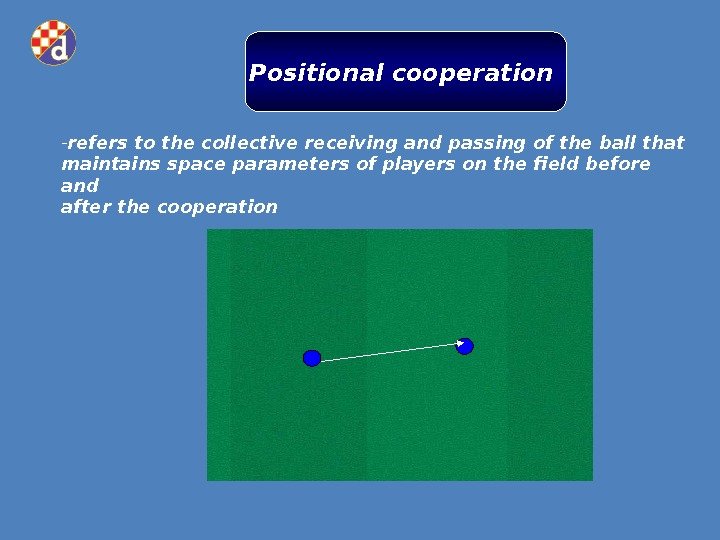 d

Positional cooperation

-refers to the collective receiving and passing of the ball that maintains space parameters of players on the field before and
after the cooperation